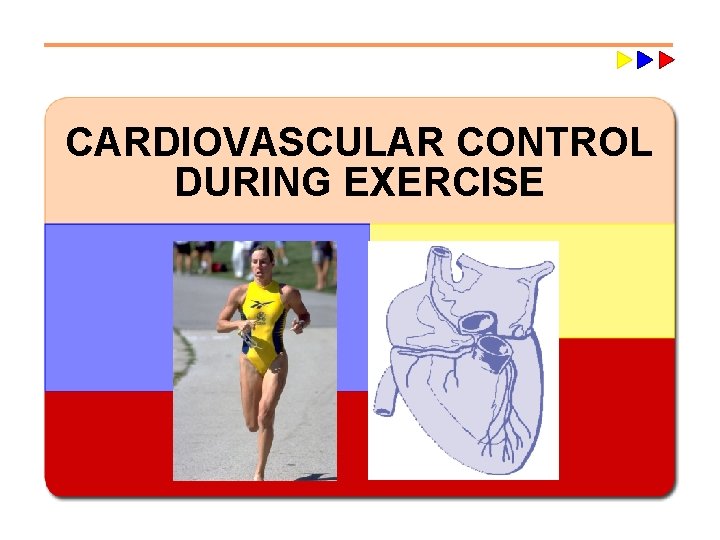 CARDIOVASCULAR CONTROL DURING EXERCISE